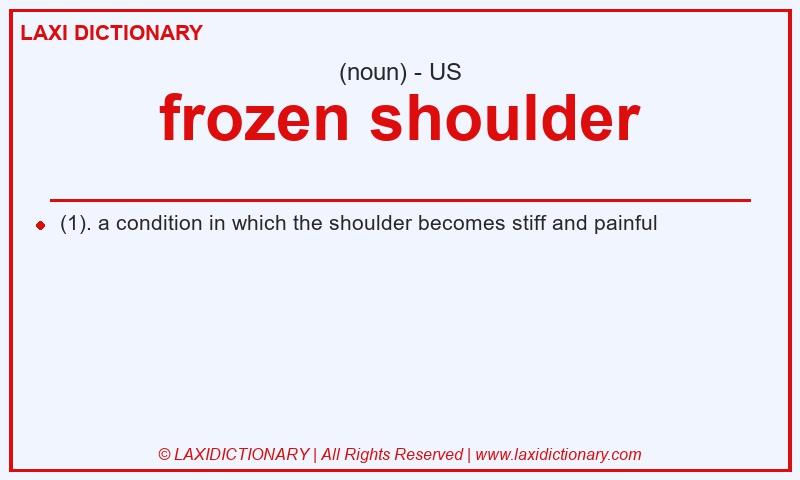 LAXI DICTIONARY

(noun) - US

frozen shoulder

(1). a condition in which the shoulder becomes stiff and painful

© LAXIDICTIONARY | All Rights Reserved | www.laxidictionary.com